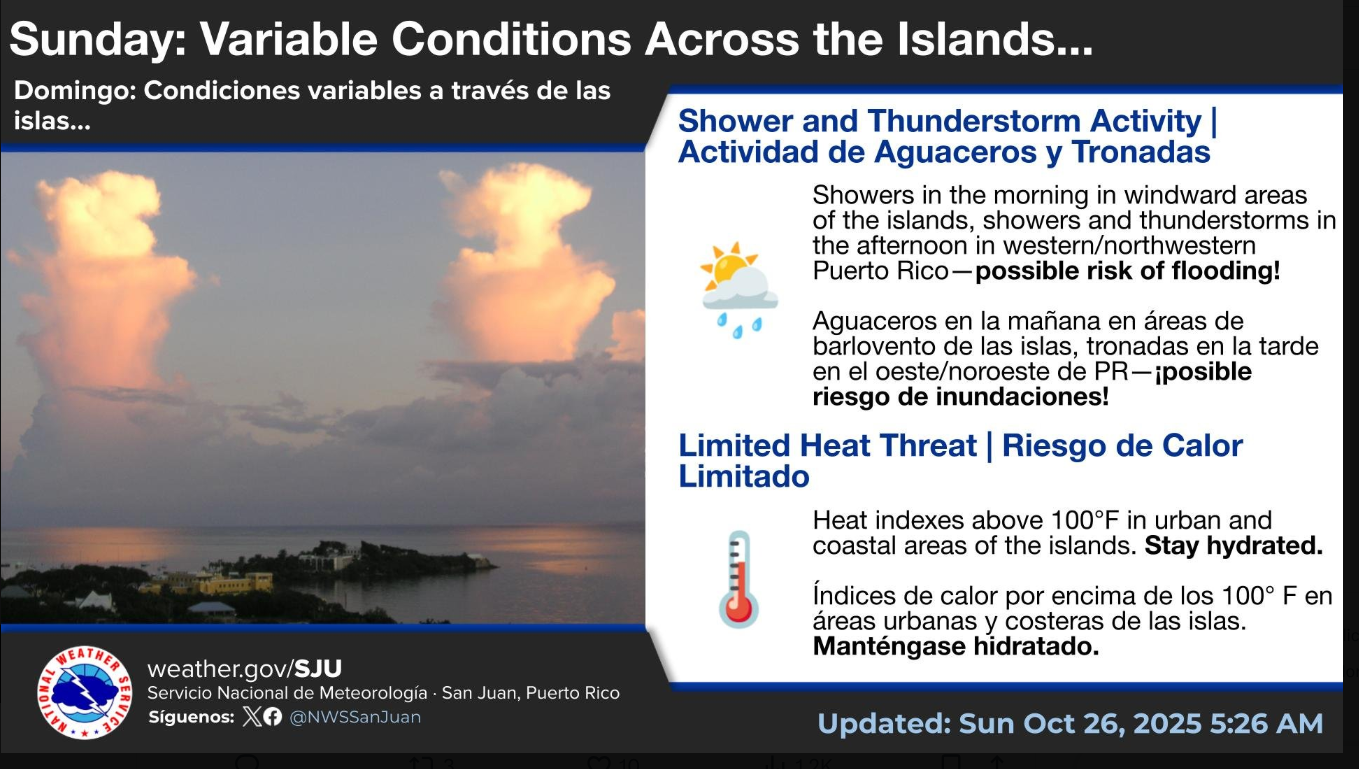 Sunday: Variable Conditions Across the Islands...

Domingo: Condiciones variables a través de las islas...

Shower and Thunderstorm Activity | Actividad de Aguaceros y Tronadas

Showers in the morning in windward areas of the islands, showers and thunderstorms in the afternoon in western/northwestern Puerto Rico—possible risk of flooding!

Aguaceros en la mañana en áreas de barlovento de las islas, tronadas en la tarde en el oeste/noroeste de PR—¡posible riesgo de inundaciones!

Limited Heat Threat | Riesgo de Calor Limitado

Heat indexes above 100°F in urban and coastal areas of the islands. Stay hydrated.

Índices de calor por encima de los 100° F en áreas urbanas y costeras de las islas. Manténgase hidratado.

NATIONAL WEATHER SERVICE

weather.gov/SJU

Servicio Nacional de Meteorología · San Juan, Puerto Rico

Síguenos: @NWSSanJuan

Updated: Sun Oct 26, 2025 5:26 AM